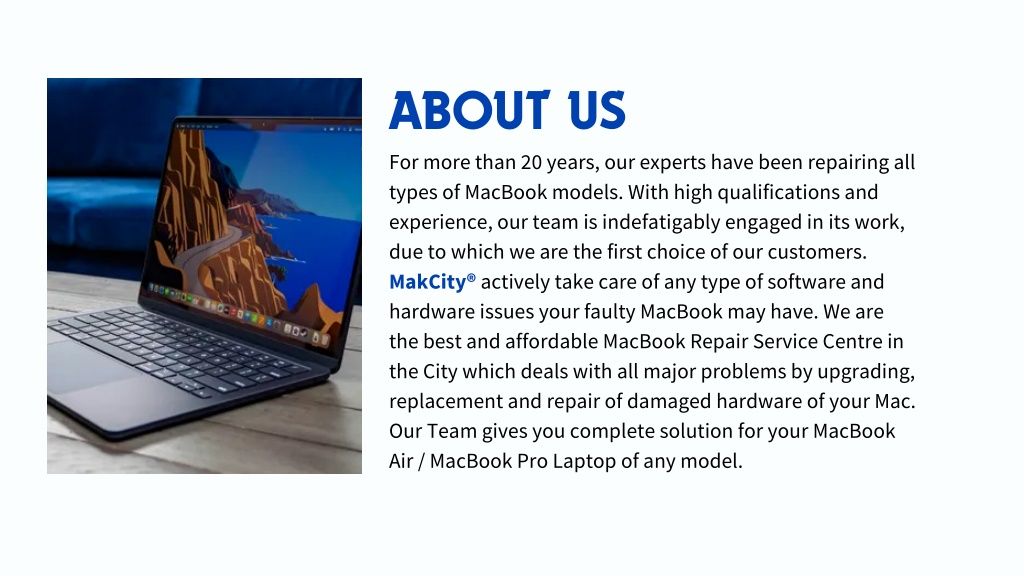 ABOUT US

For more than 20 years, our experts have been repairing all types of MacBook models. With high qualifications and experience, our team is indefatigably engaged in its work, due to which we are the first choice of our customers. MakCity® actively take care of any type of software and hardware issues your faulty MacBook may have. We are the best and affordable MacBook Repair Service Centre in the City which deals with all major problems by upgrading, replacement and repair of damaged hardware of your Mac. Our Team gives you complete solution for your MacBook Air / MacBook Pro Laptop of any model.